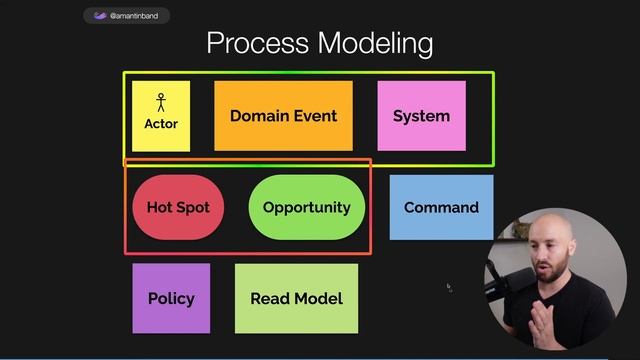 @amantinband

Process Modeling

Actor

Domain Event

System

Hot Spot

Opportunity

Command

Policy

Read Model